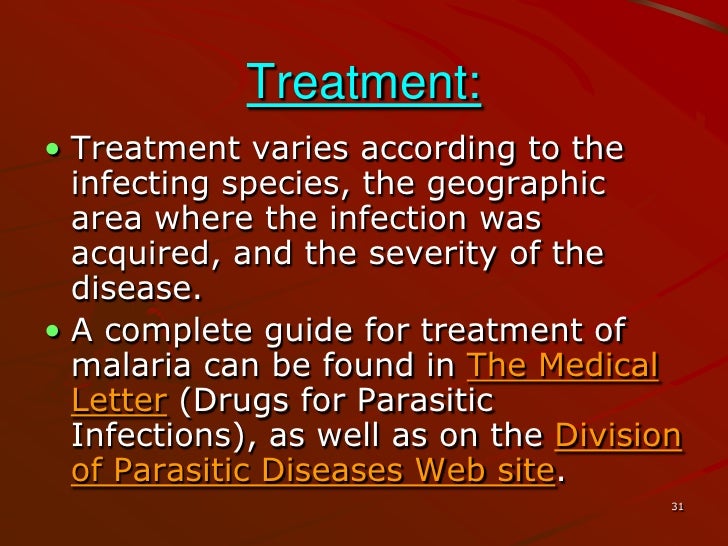 Treatment:

• Treatment varies according to the infecting species, the geographic area where the infection was acquired, and the severity of the disease.

• A complete guide for treatment of malaria can be found in The Medical Letter (Drugs for Parasitic Infections), as well as on the Division of Parasitic Diseases Web site.

31